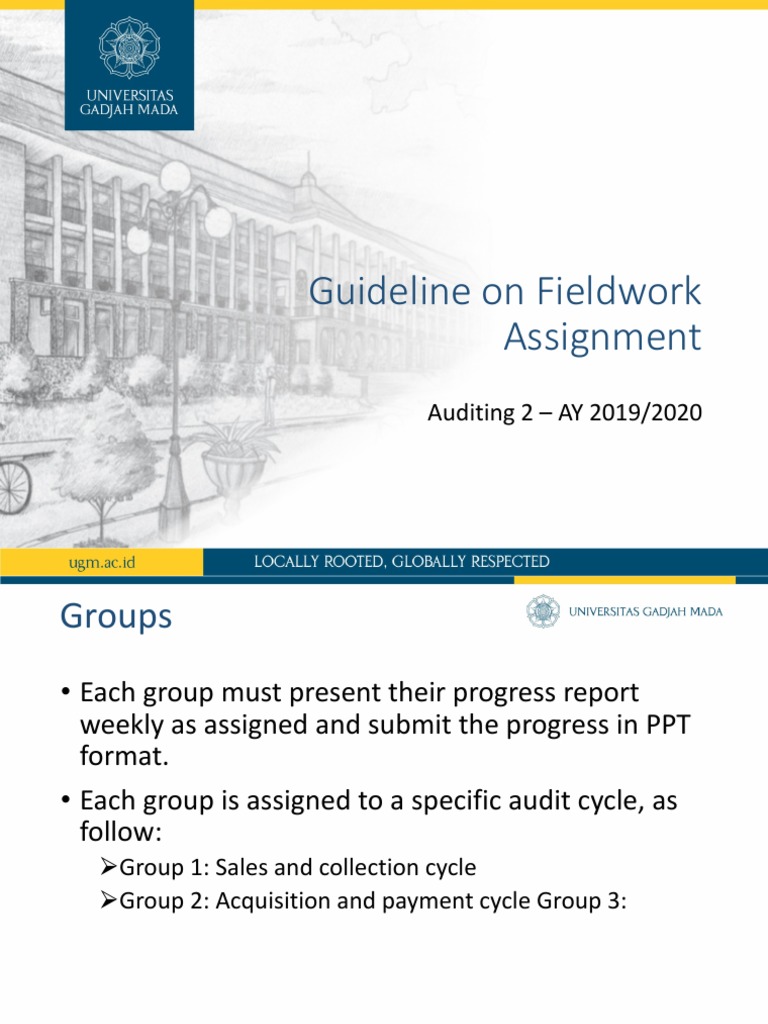 UNIVERSITAS GADJAH MADA

Guideline on Fieldwork Assignment

Auditing 2 – AY 2019/2020

ugm.ac.id

LOCALLY ROOTED, GLOBALLY RESPECTED

Groups

UNIVERSITAS GADJAH MADA

• Each group must present their progress report weekly as assigned and submit the progress in PPT format.

• Each group is assigned to a specific audit cycle, as follow:

➢Group 1: Sales and collection cycle

➢Group 2: Acquisition and payment cycle Group 3: